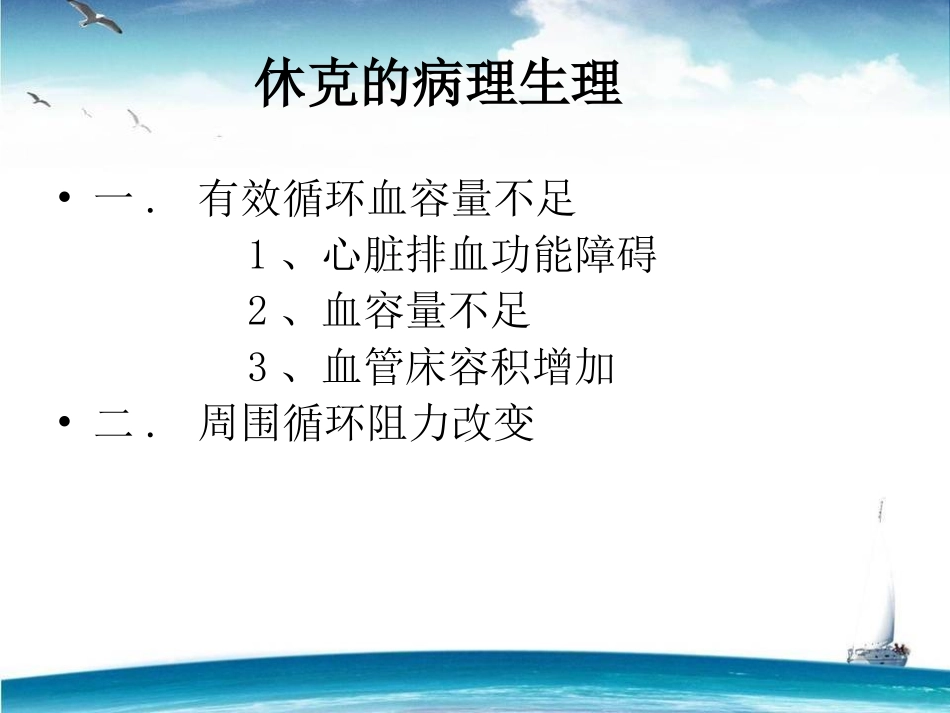 休克的病理生理

• 一． 有效循环血容量不足

1、心脏排血功能障碍

2、血容量不足

3、血管床容积增加

• 二． 周围循环阻力改变